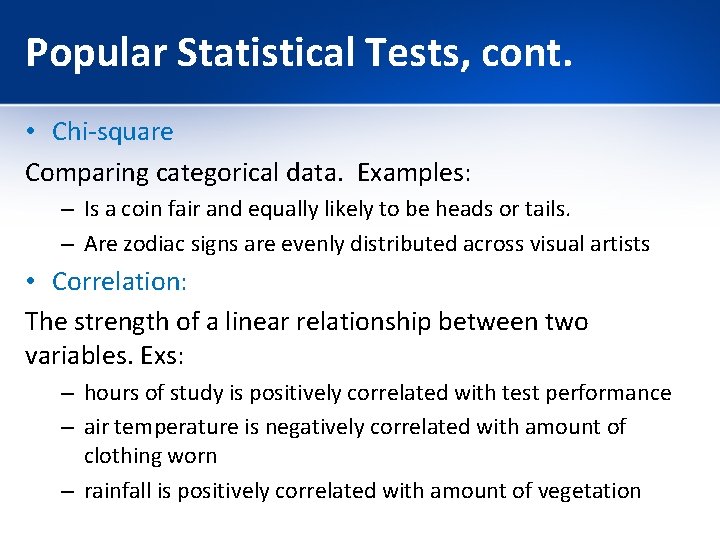 Popular Statistical Tests, cont.

• Chi-square

Comparing categorical data. Examples:

– Is a coin fair and equally likely to be heads or tails.

– Are zodiac signs are evenly distributed across visual artists

• Correlation:

The strength of a linear relationship between two variables. Exs:

– hours of study is positively correlated with test performance

– air temperature is negatively correlated with amount of clothing worn

– rainfall is positively correlated with amount of vegetation